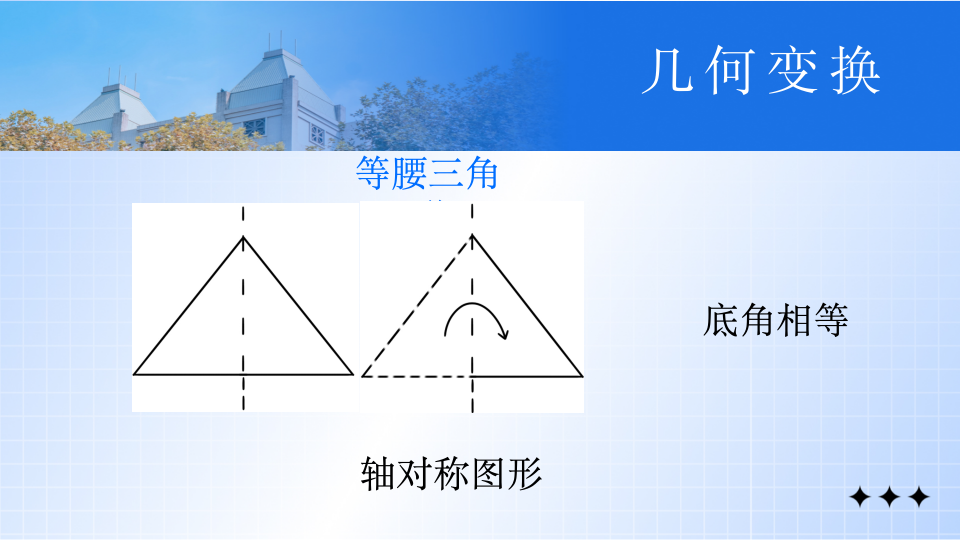 几何变换

等腰三角

底角相等

轴对称图形